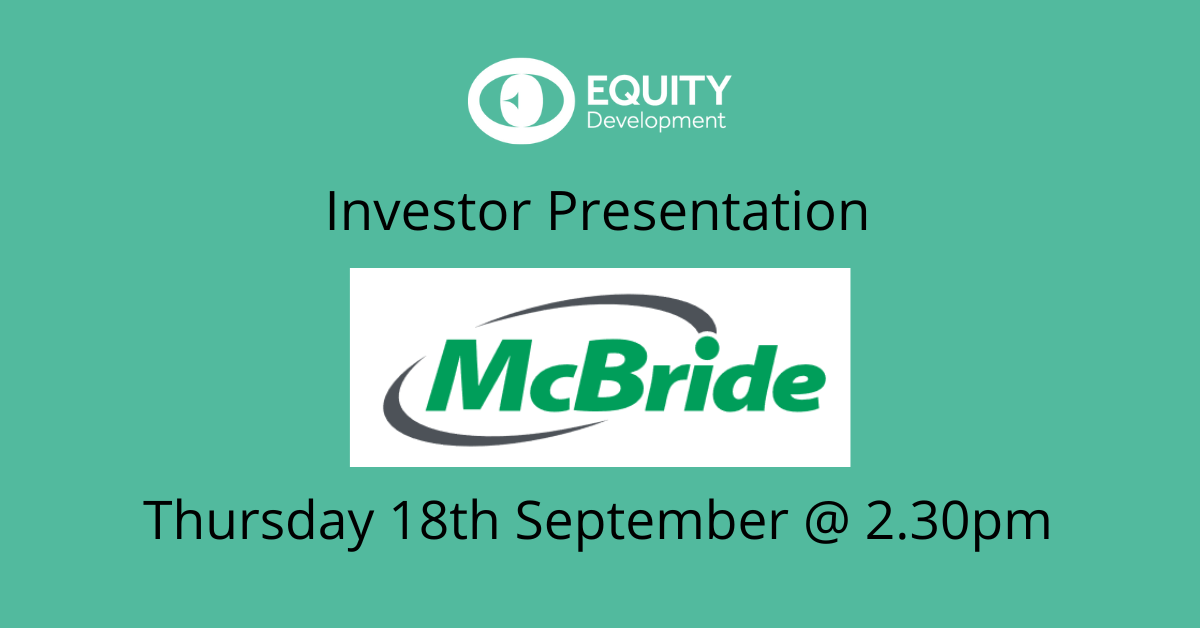 EQUITY
Development

Investor Presentation

McBride

Thursday 18th September @ 2.30pm